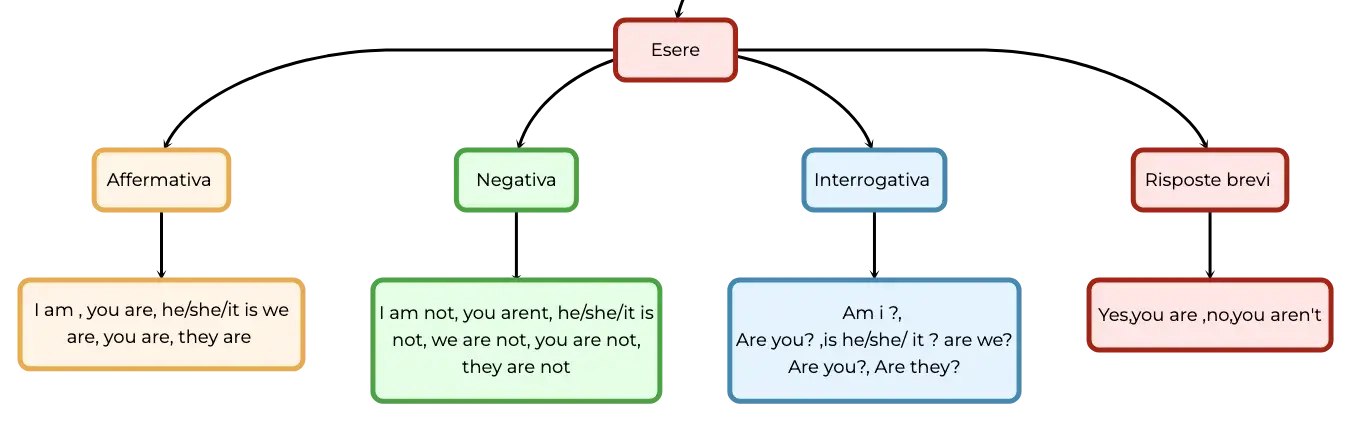 Esere

Affermativa

Negativa

Interrogativa

Risposte brevi

I am , you are, he/she/it is we are, you are, they are

I am not, you arent, he/she/it is not, we are not, you are not, they are not

Am i ?,
Are you? ,is he/she/ it ? are we? Are you?, Are they?

Yes,you are ,no,you aren't